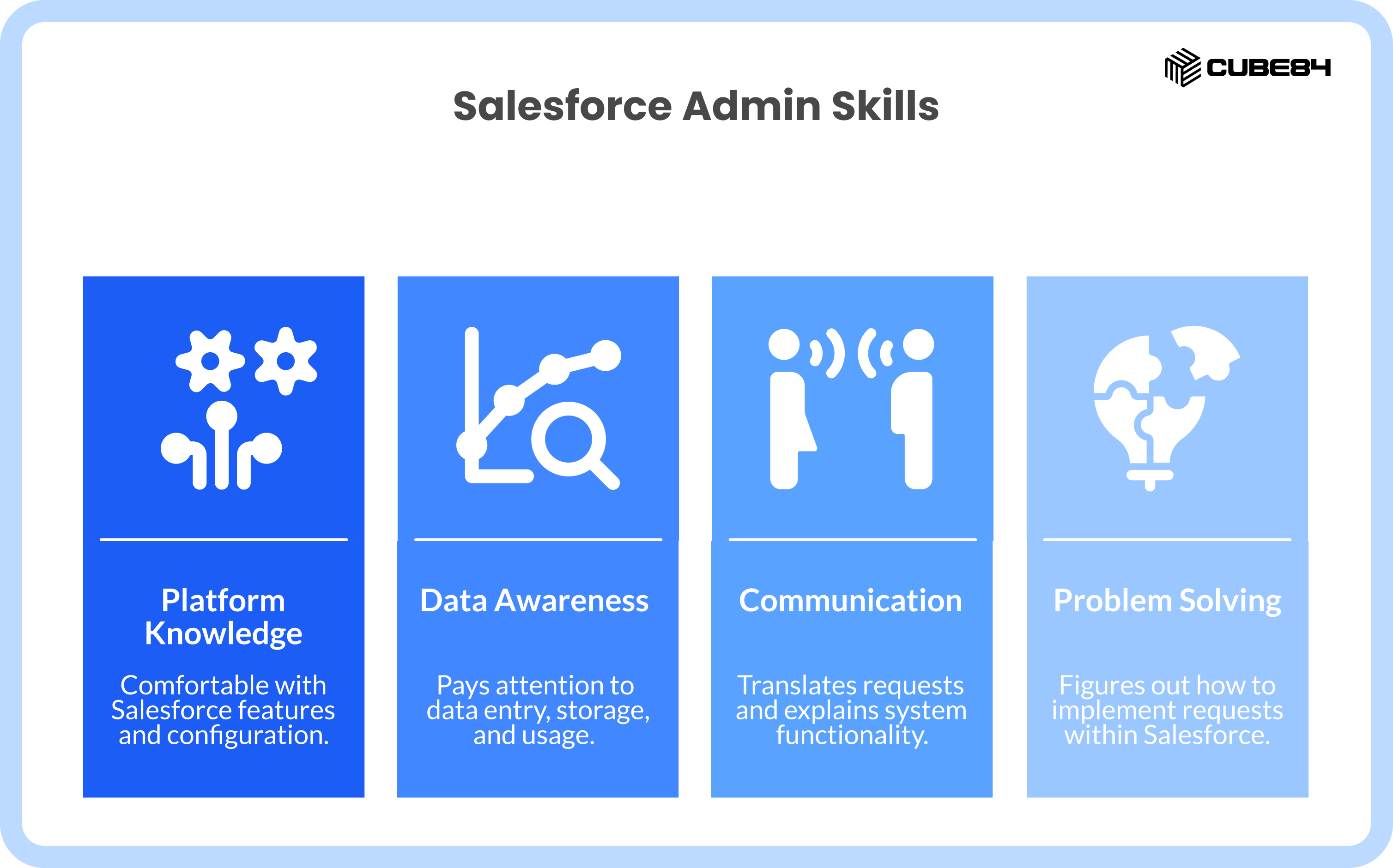 CUBE84

Salesforce Admin Skills

Platform Knowledge

Comfortable with Salesforce features and configuration.

Data Awareness

Pays attention to data entry, storage, and usage.

Communication

Translates requests and explains system functionality.

Problem Solving

Figures out how to implement requests within Salesforce.